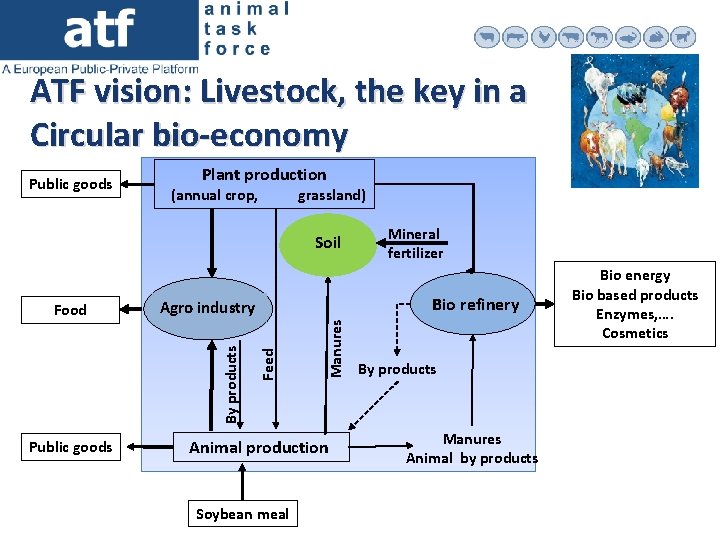 atf
animal task force
A European Public-Private Platform

ATF vision: Livestock, the key in a Circular bio-economy

Public goods

Plant production
(annual crop, grassland)

Soil

Mineral fertilizer

Food

Agro industry

Bio refinery

Bio energy
Bio based products
Enzymes,….
Cosmetics

By products

Feed

Manures

By products

Public goods

Animal production

Manures
Animal by products

Soybean meal